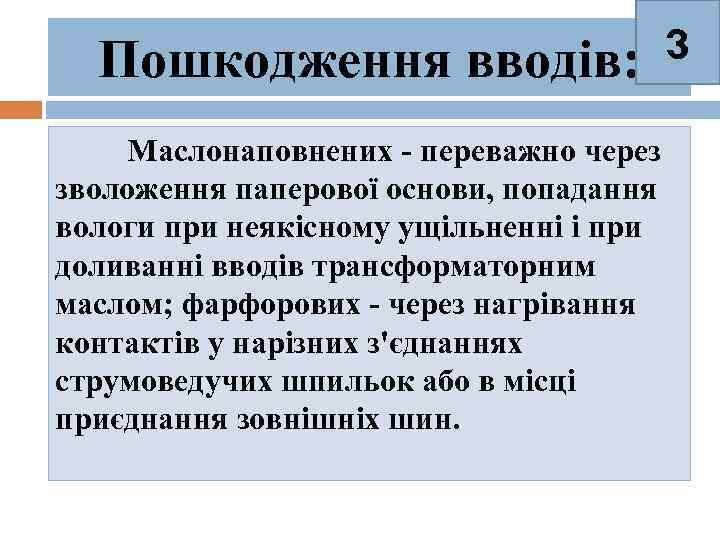 Пошкодження вводів:

3

Маслонаповнених - переважно через зволоження паперової основи, попадання вологи при неякісному ущільненні і при доливанні вводів трансформаторним маслом; фарфорових - через нагрівання контактів у нарізних з'єднаннях струмоведучих шпильок або в місці приєднання зовнішніх шин.